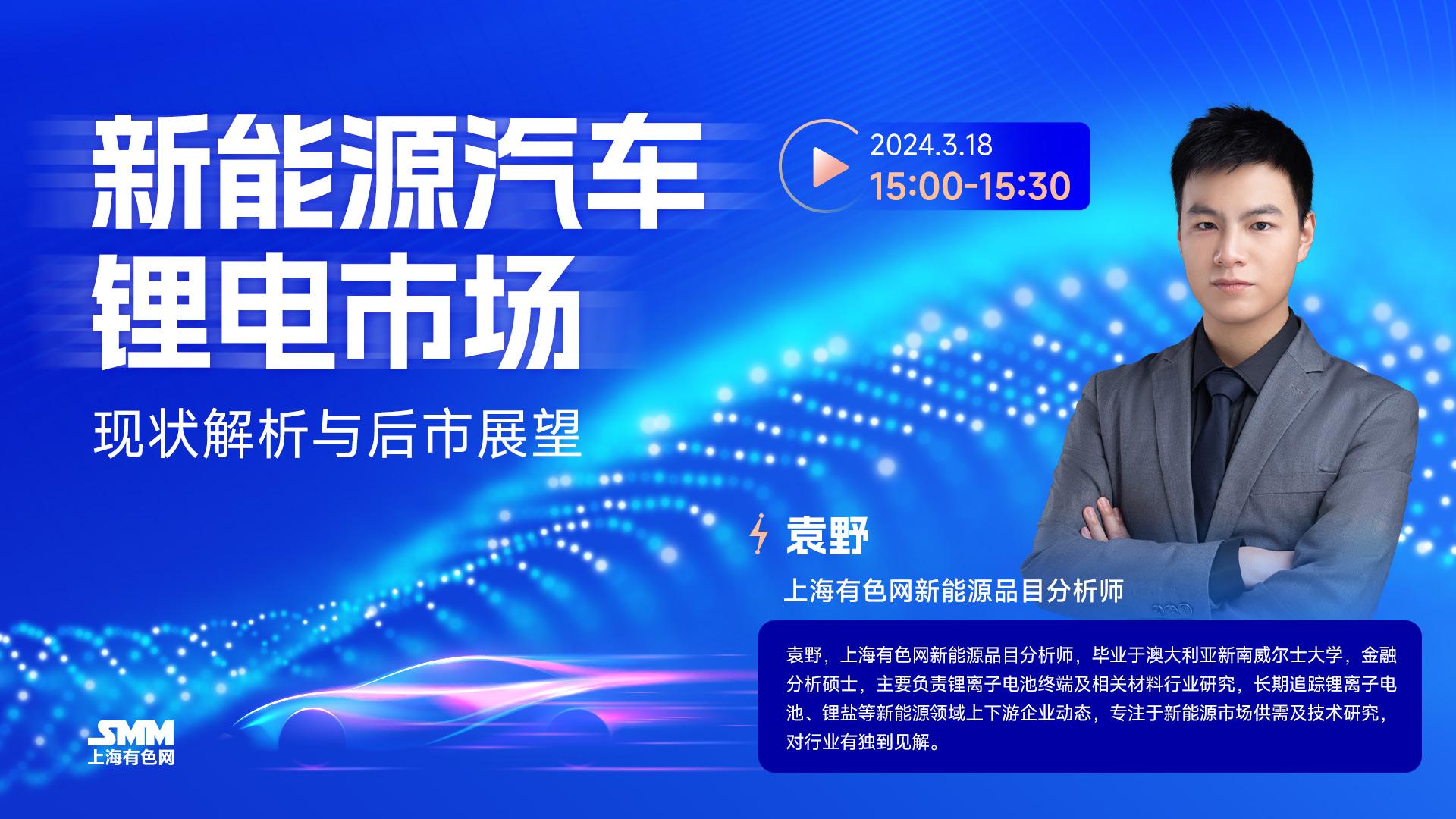 新能源汽车
锂电市场

现状解析与后市展望

2024.3.18
15:00-15:30

袁野

上海有色网新能源品目分析师

袁野，上海有色网新能源品目分析师，毕业于澳大利亚新南威尔士大学，金融分析硕士，主要负责锂离子电池终端及相关材料行业研究，长期追踪锂离子电池、锂盐等新能源领域上下游企业动态，专注于新能源市场供需及技术研究，对行业有独到见解。

SMM
上海有色网